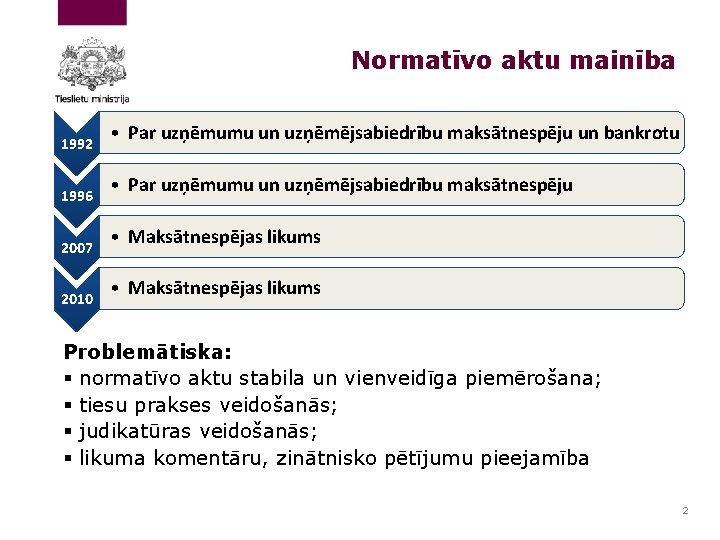 Tieslietu ministrija

Normatīvo aktu mainība

1992
• Par uzņēmumu un uzņēmējsabiedrību maksātnespēju un bankrotu

1996
• Par uzņēmumu un uzņēmējsabiedrību maksātnespēju

2007
• Maksātnespējas likums

2010
• Maksātnespējas likums

Problemātiska:
▪ normatīvo aktu stabila un vienveidīga piemērošana;
▪ tiesu prakses veidošanās;
▪ judikatūras veidošanās;
▪ likuma komentāru, zinātnisko pētījumu pieejamība

2